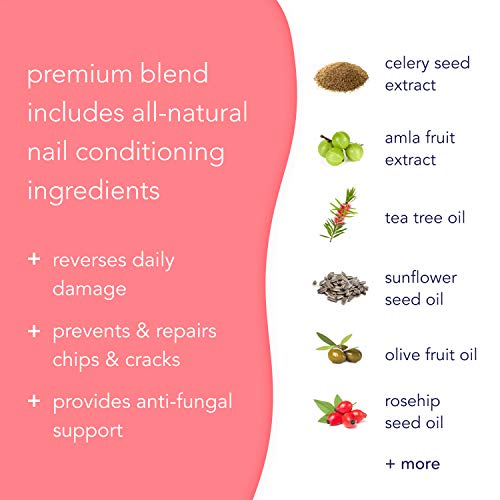 premium blend includes all-natural nail conditioning ingredients

+ reverses daily damage

+ prevents & repairs chips & cracks

+ provides anti-fungal support

celery seed extract

amla fruit extract

tea tree oil

sunflower seed oil

olive fruit oil

rosehip seed oil

+ more